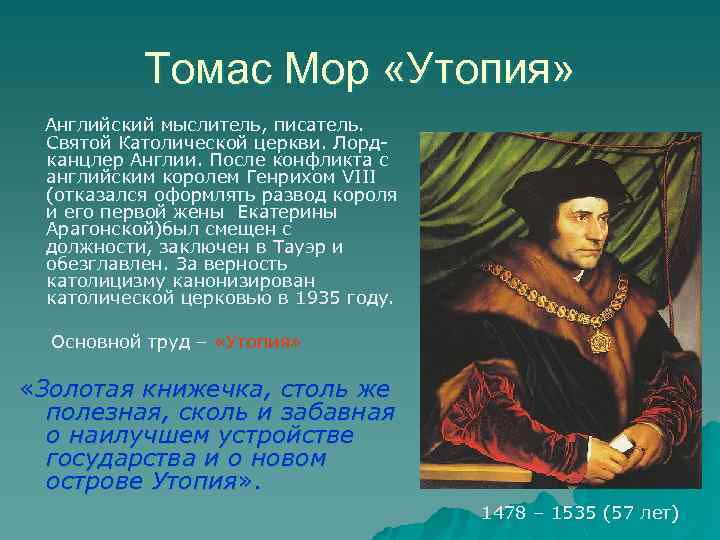 Томас Мор «Утопия»

Английский мыслитель, писатель. Святой Католической церкви. Лорд-канцлер Англии. После конфликта с английским королем Генрихом VIII (отказался оформлять развод короля и его первой жены Екатерины Арагонской)был смещен с должности, заключен в Тауэр и обезглавлен. За верность католицизму канонизирован католической церковью в 1935 году.

Основной труд – «Утопия»

«Золотая книжечка, столь же полезная, сколь и забавная о наилучшем устройстве государства и о новом острове Утопия».

1478 – 1535 (57 лет)